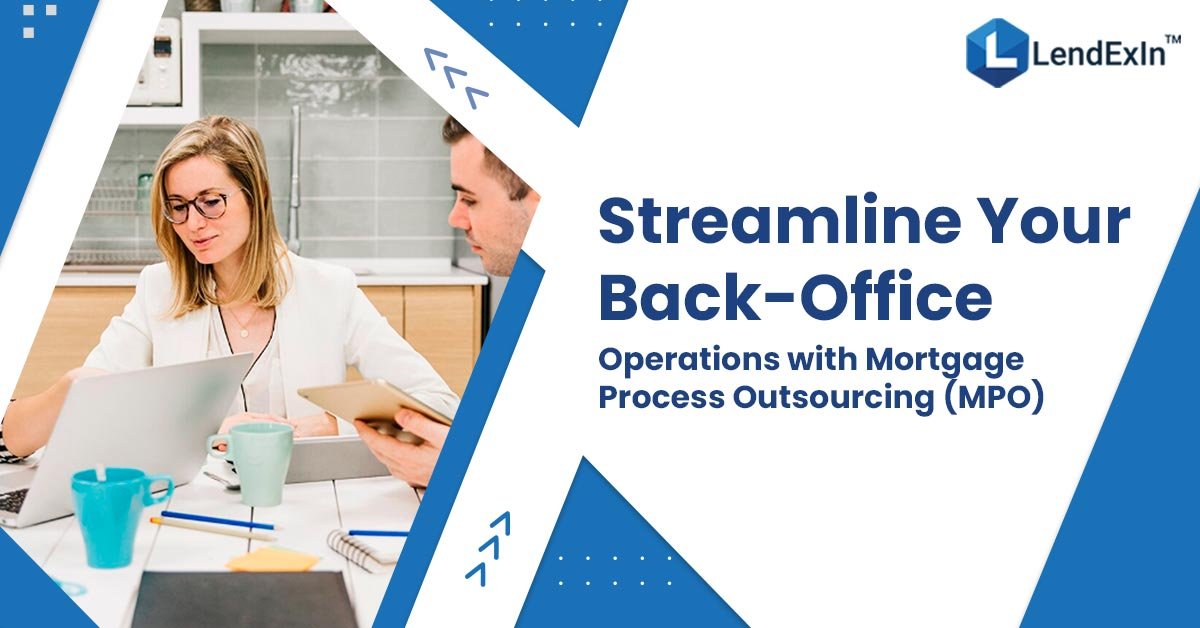 LendExIn™

Streamline Your Back-Office

Operations with Mortgage Process Outsourcing (MPO)